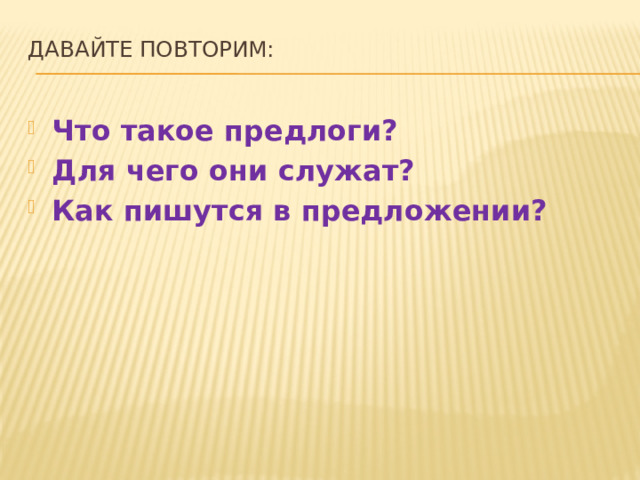 ДАВАЙТЕ ПОВТОРИМ:

Что такое предлоги?
Для чего они служат?
Как пишутся в предложении?